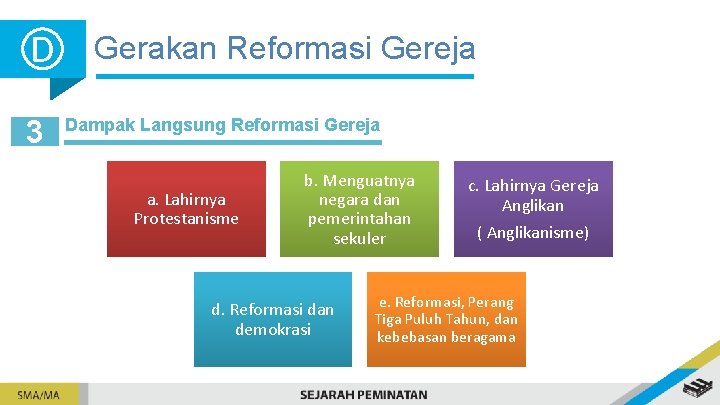 D

Gerakan Reformasi Gereja

3

Dampak Langsung Reformasi Gereja

a. Lahirnya Protestanisme

b. Menguatnya negara dan pemerintahan sekuler

c. Lahirnya Gereja Anglikan

( Anglikanisme)

d. Reformasi dan demokrasi

e. Reformasi, Perang Tiga Puluh Tahun, dan kebebasan beragama

SMA/MA

SEJARAH PEMINATAN